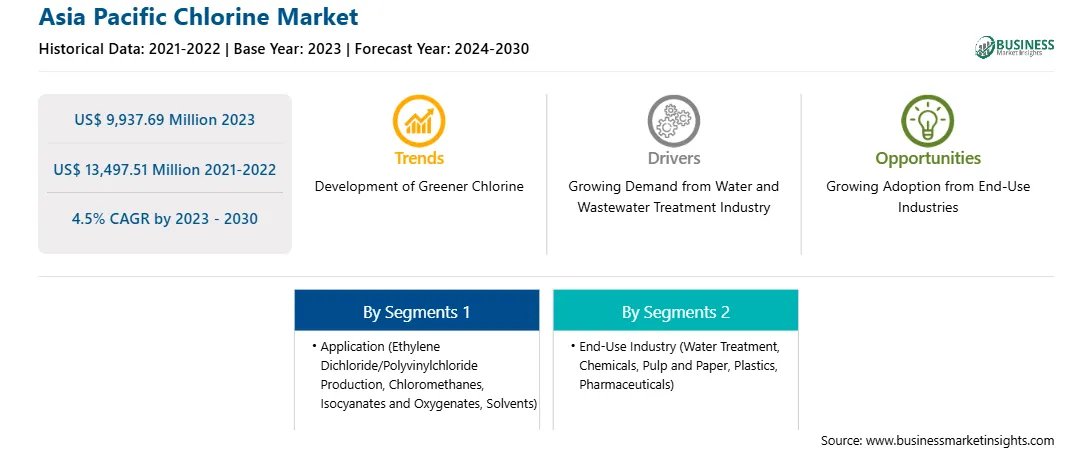 Asia Pacific Chlorine Market

Historical Data: 2021-2022 | Base Year: 2023 | Forecast Year: 2024-2030

BUSINESS
Market Insights

US$ 9,937.69 Million 2023

US$ 13,497.51 Million 2021-2022

4.5% CAGR by 2023 - 2030

Trends

Development of Greener Chlorine

Drivers

Growing Demand from Water and Wastewater Treatment Industry

Opportunities

Growing Adoption from End-Use Industries

By Segments 1

• Application (Ethylene Dichloride/Polyvinylchloride Production, Chloromethanes, Isocyanates and Oxygenates, Solvents)

By Segments 2

• End-Use Industry (Water Treatment, Chemicals, Pulp and Paper, Plastics, Pharmaceuticals)

Source: www.businessmarketinsights.com